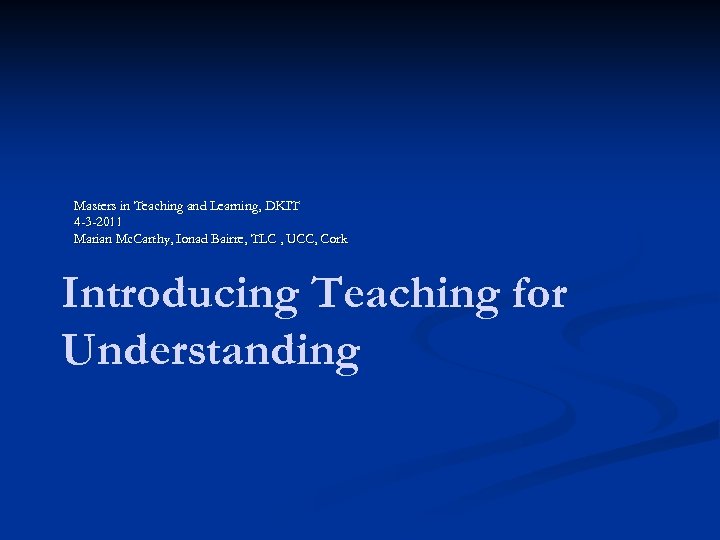 Masters in Teaching and Learning, DKIT
4-3-2011
Marian McCarthy, Ionad Bairre, TLC , UCC, Cork

Introducing Teaching for Understanding